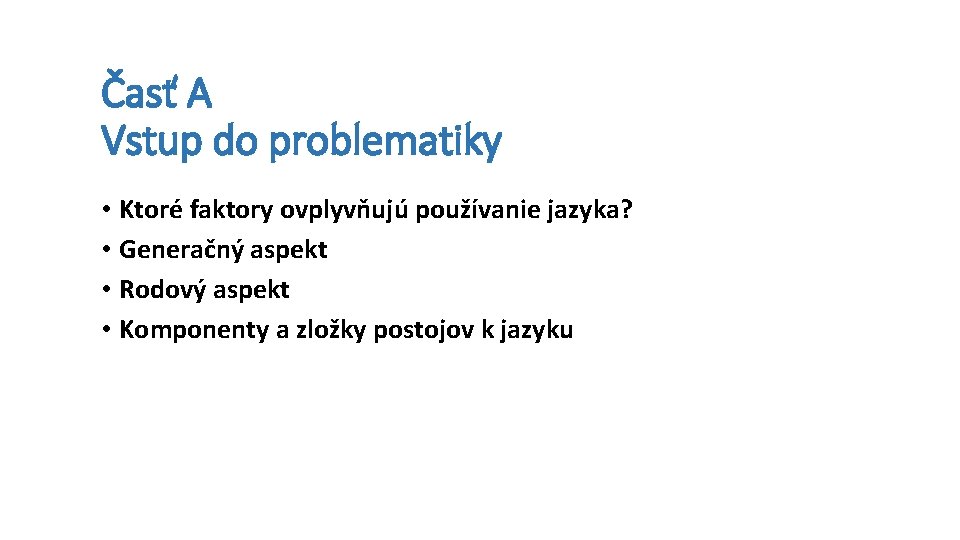 Časť A
Vstup do problematiky

• Ktoré faktory ovplyvňujú používanie jazyka?
• Generačný aspekt
• Rodový aspekt
• Komponenty a zložky postojov k jazyku